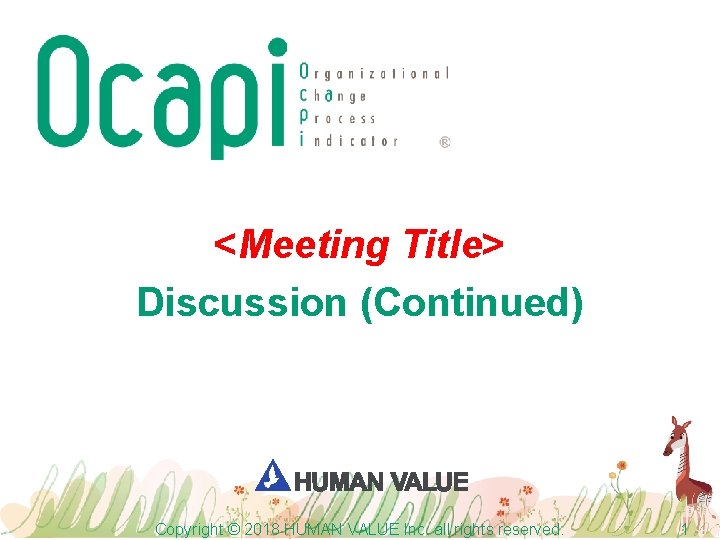 Ocapi
Organizational
Change
Process
indicator ®

<Meeting Title>
Discussion (Continued)

HUMAN VALUE

Copyright © 2018 HUMAN VALUE Inc. all rights reserved. 1